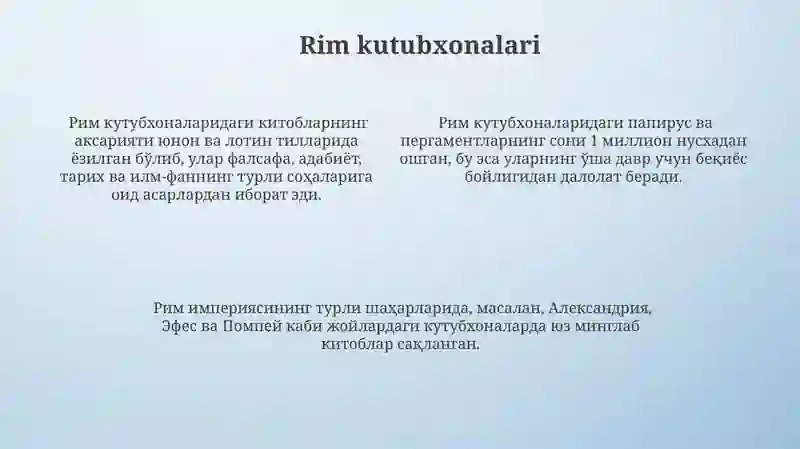 Rim kutubxonalari

Рим кутубхоналаридаги китобларнинг аксарияти юнон ва лотин тилларида ёзилган бўлиб, улар фалсафа, адабиёт, тарих ва илм-фаннинг турли соҳаларига оид асарлардан иборат эди.

Рим кутубхоналаридаги папирус ва пергаментларнинг сони 1 миллион нусхадан ошган, бу эса уларнинг ўша давр учун беқиёс бойлигидан далолат беради.

Рим империясининг турли шаҳарларида, масалан, Александрия, Эфес ва Помпей каби жойлардаги кутубхоналарда юз минглаб китоблар сақланган.